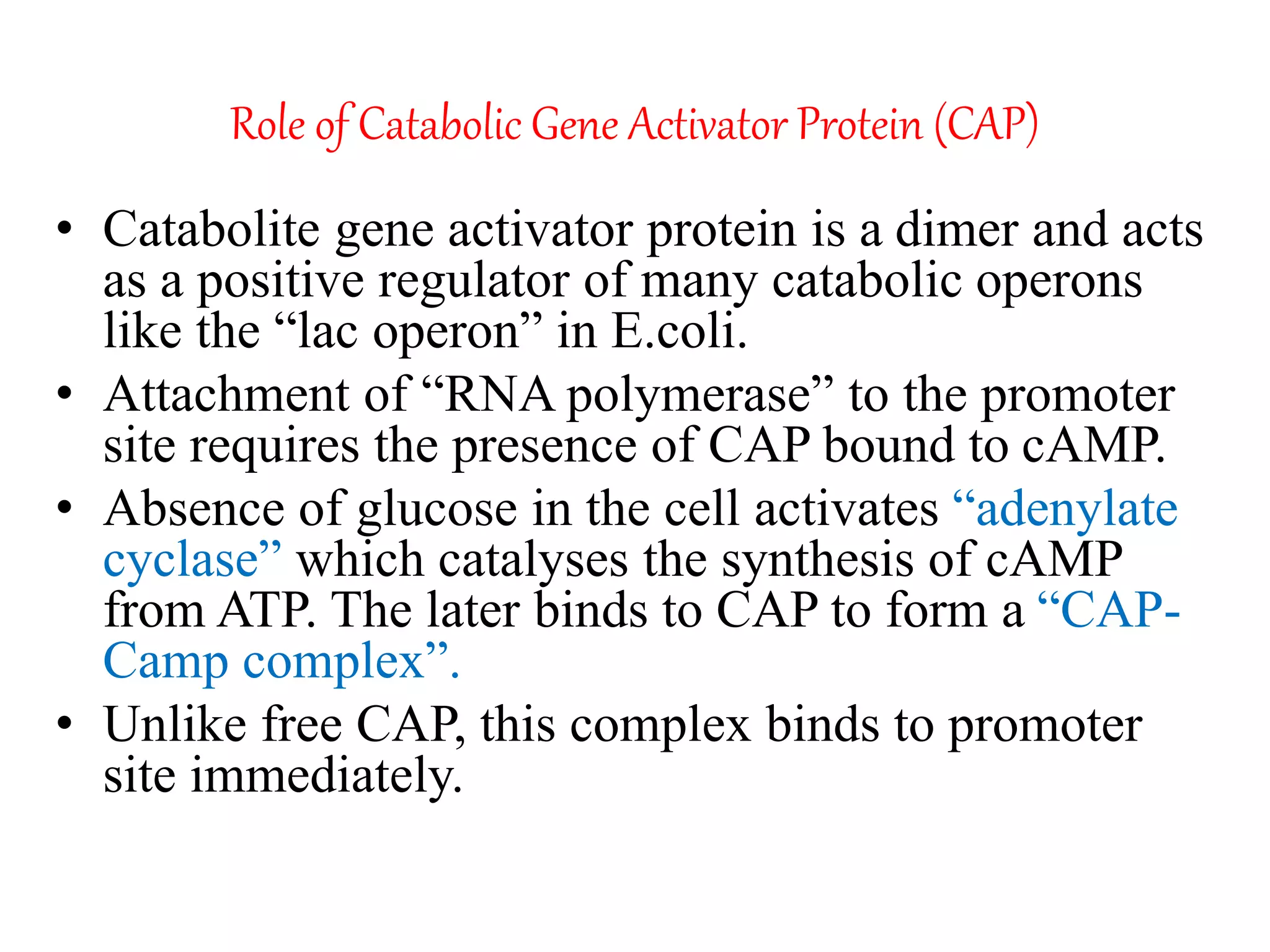 Role of Catabolic Gene Activator Protein (CAP)

• Catabolite gene activator protein is a dimer and acts as a positive regulator of many catabolic operons like the “lac operon” in E.coli.

• Attachment of “RNA polymerase” to the promoter site requires the presence of CAP bound to cAMP.

• Absence of glucose in the cell activates “adenylate cyclase” which catalyses the synthesis of cAMP from ATP. The later binds to CAP to form a “CAP-Camp complex”.

• Unlike free CAP, this complex binds to promoter site immediately.